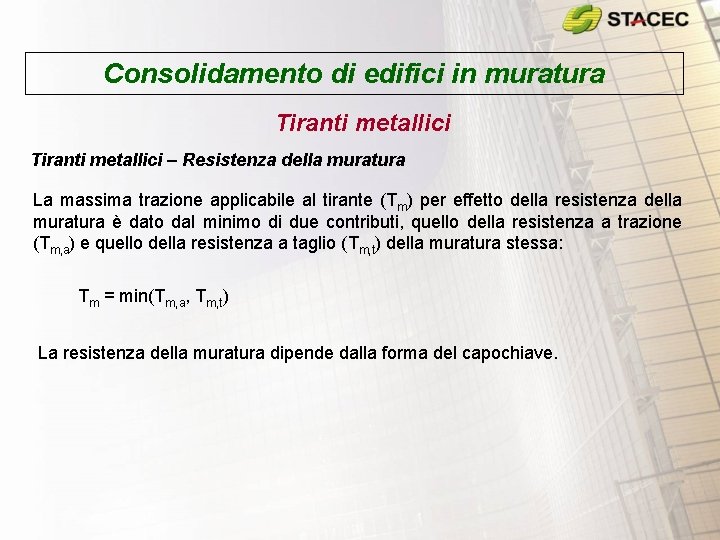 STACEC

Consolidamento di edifici in muratura

Tiranti metallici

Tiranti metallici – Resistenza della muratura

La massima trazione applicabile al tirante ($T_m$) per effetto della resistenza della muratura è dato dal minimo di due contributi, quello della resistenza a trazione ($T_{m,a}$) e quello della resistenza a taglio ($T_{m,t}$) della muratura stessa:

$T_m = \min(T_{m,a}, T_{m,t})$

La resistenza della muratura dipende dalla forma del capochiave.